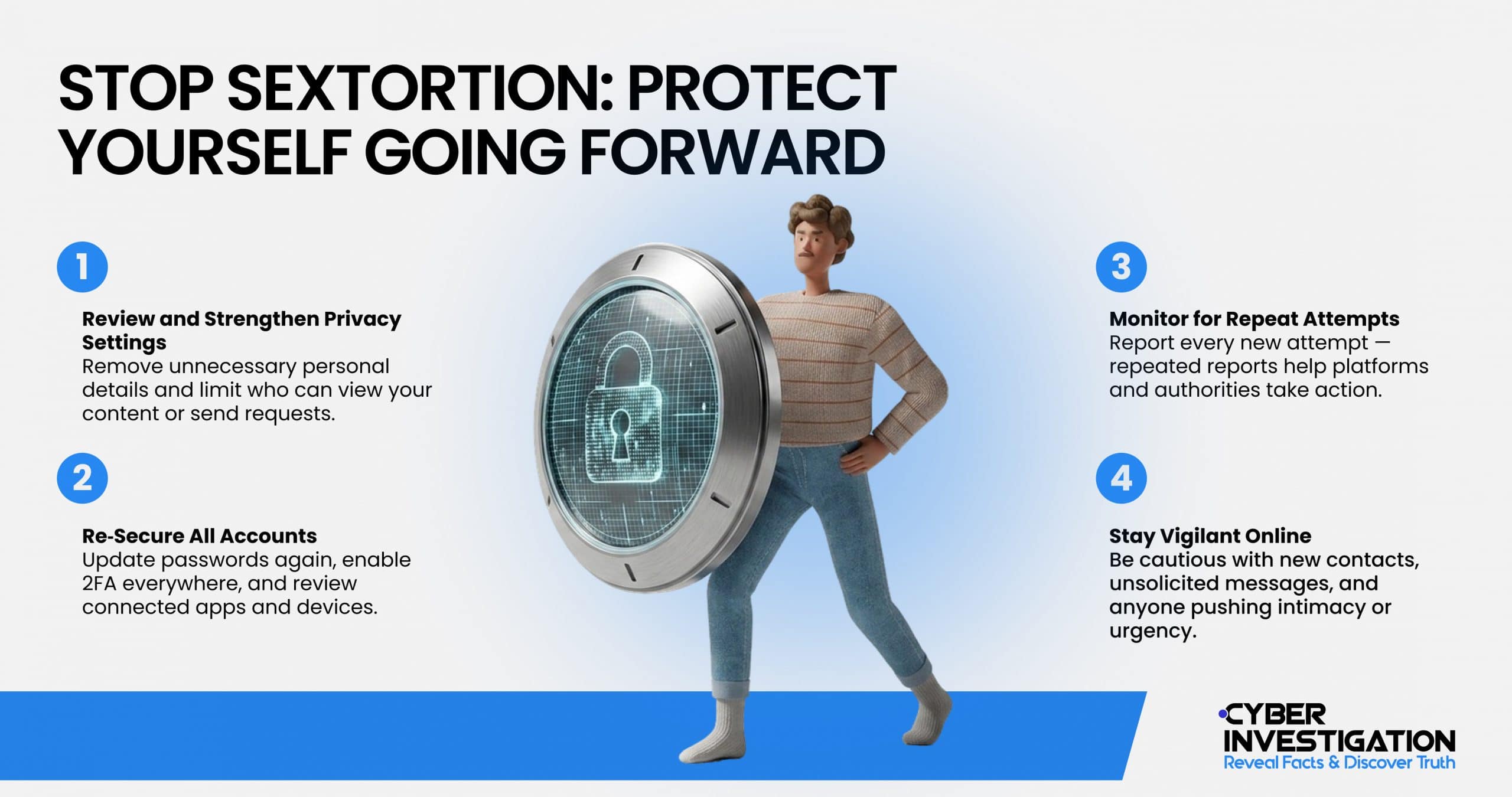 STOP SEXTORTION: PROTECT YOURSELF GOING FORWARD

1

Review and Strengthen Privacy Settings
Remove unnecessary personal details and limit who can view your content or send requests.

2

Re-Secure All Accounts
Update passwords again, enable 2FA everywhere, and review connected apps and devices.

3

Monitor for Repeat Attempts
Report every new attempt — repeated reports help platforms and authorities take action.

4

Stay Vigilant Online
Be cautious with new contacts, unsolicited messages, and anyone pushing intimacy or urgency.

CYBER INVESTIGATION
Reveal Facts & Discover Truth